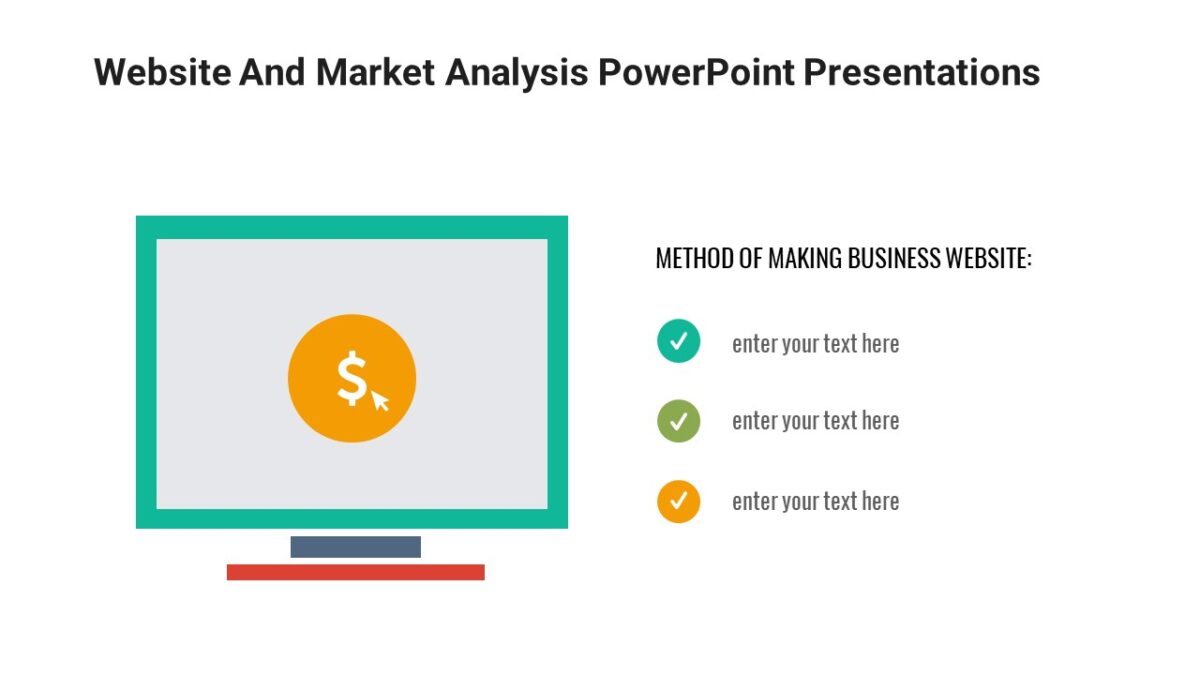 Website And Market Analysis PowerPoint Presentations

$

METHOD OF MAKING BUSINESS WEBSITE:

enter your text here

enter your text here

enter your text here